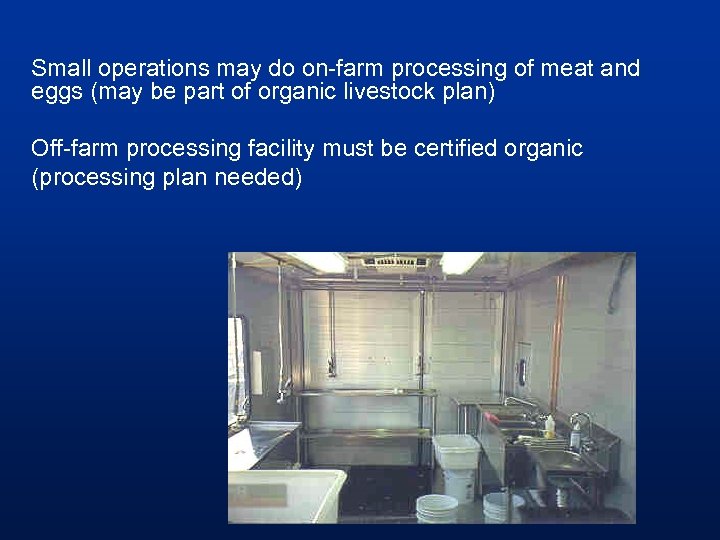 Small operations may do on-farm processing of meat and eggs (may be part of organic livestock plan)

Off-farm processing facility must be certified organic (processing plan needed)